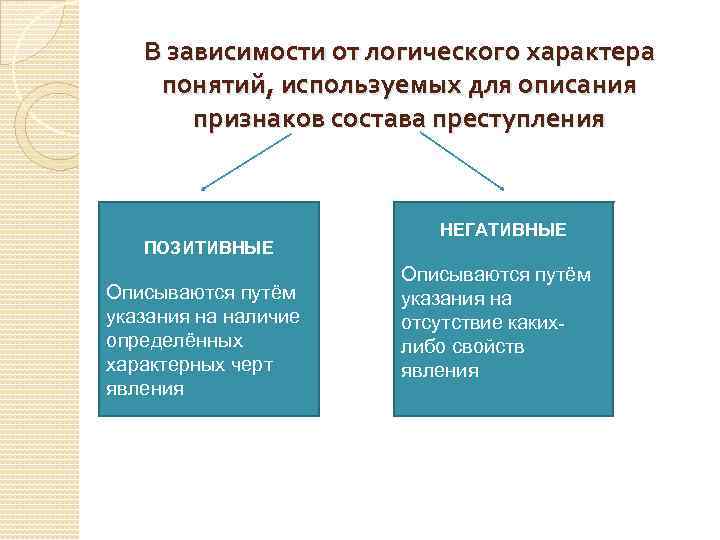 В зависимости от логического характера понятий, используемых для описания признаков состава преступления

ПОЗИТИВНЫЕ

Описываются путём указания на наличие определённых характерных черт явления

НЕГАТИВНЫЕ

Описываются путём указания на отсутствие каких-либо свойств явления